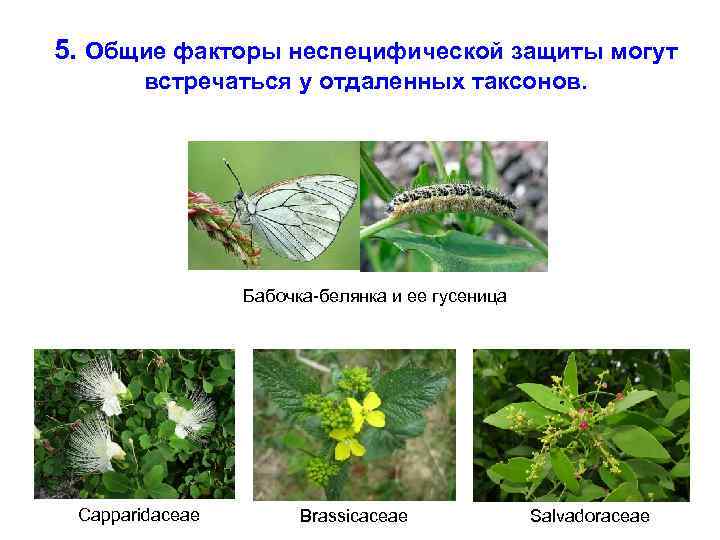 5. Общие факторы неспецифической защиты могут встречаться у отдаленных таксонов.

Бабочка-белянка и ее гусеница

Capparidaceae

Brassicaceae

Salvadoraceae